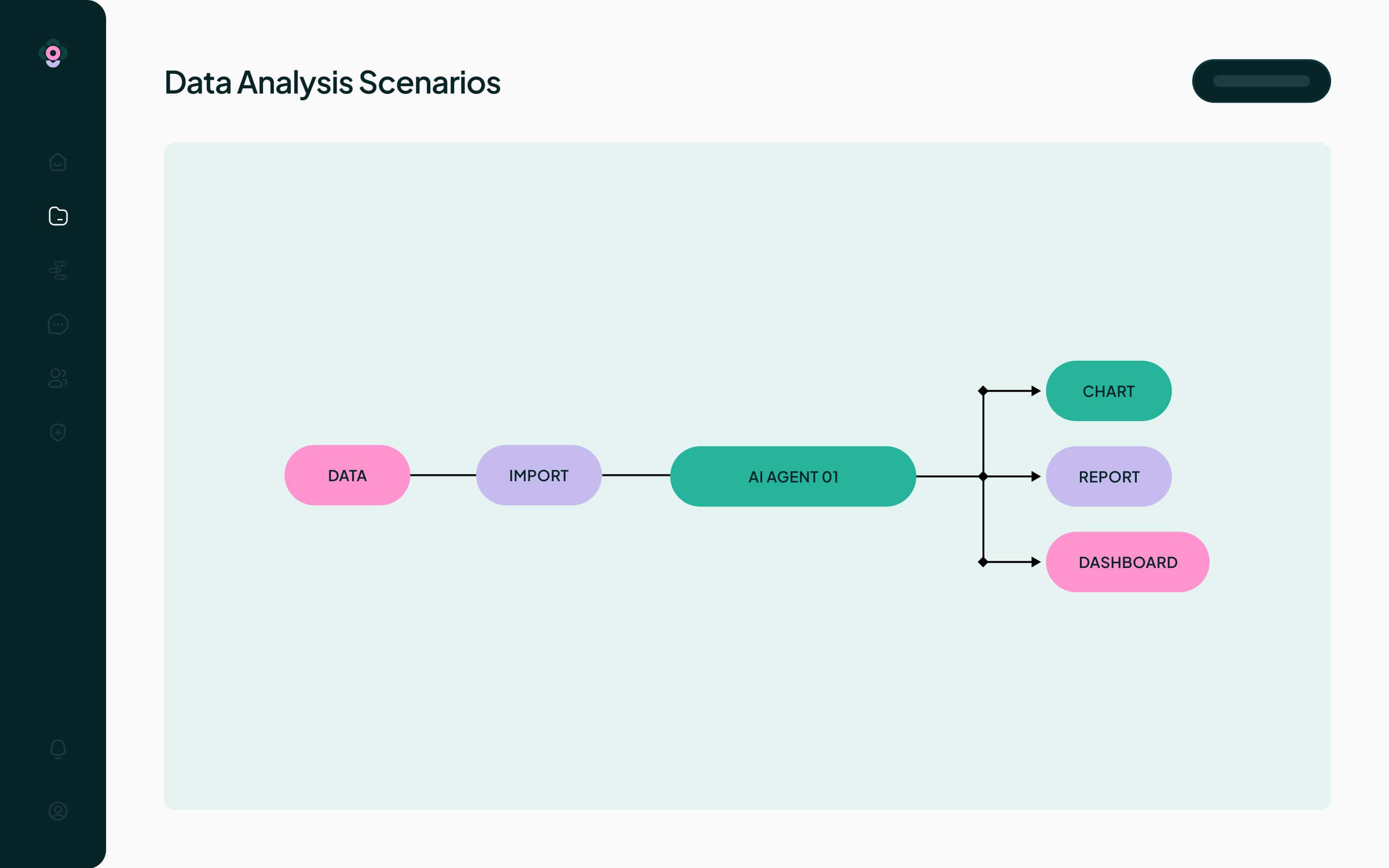 Data Analysis Scenarios

DATA

IMPORT

AI AGENT 01

CHART

REPORT

DASHBOARD